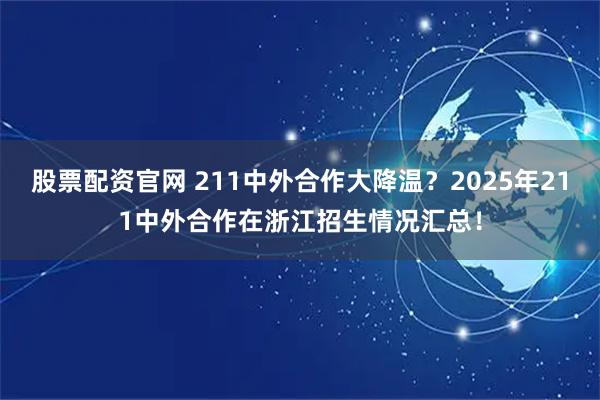 股票配资官网 211中外合作大降温？2025年211中外合作在浙江招生情况汇总！